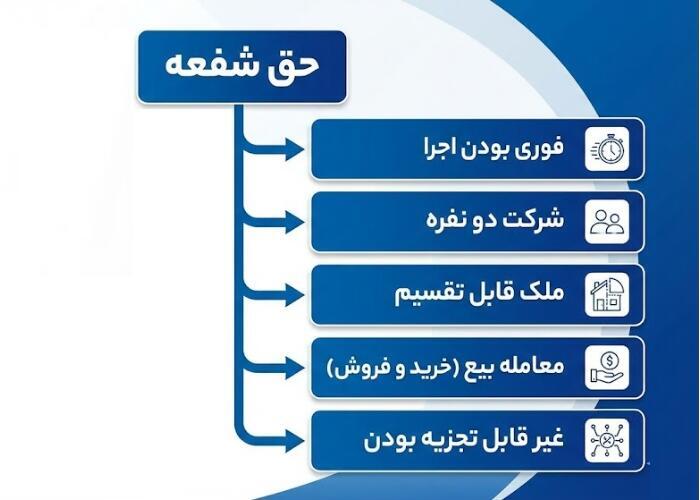 حق شفعه

فوری بودن اجرا

شرکت دو نفره

ملک قابل تقسیم

معامله بیع (خرید و فروش)

غیر قابل تجزیه بودن